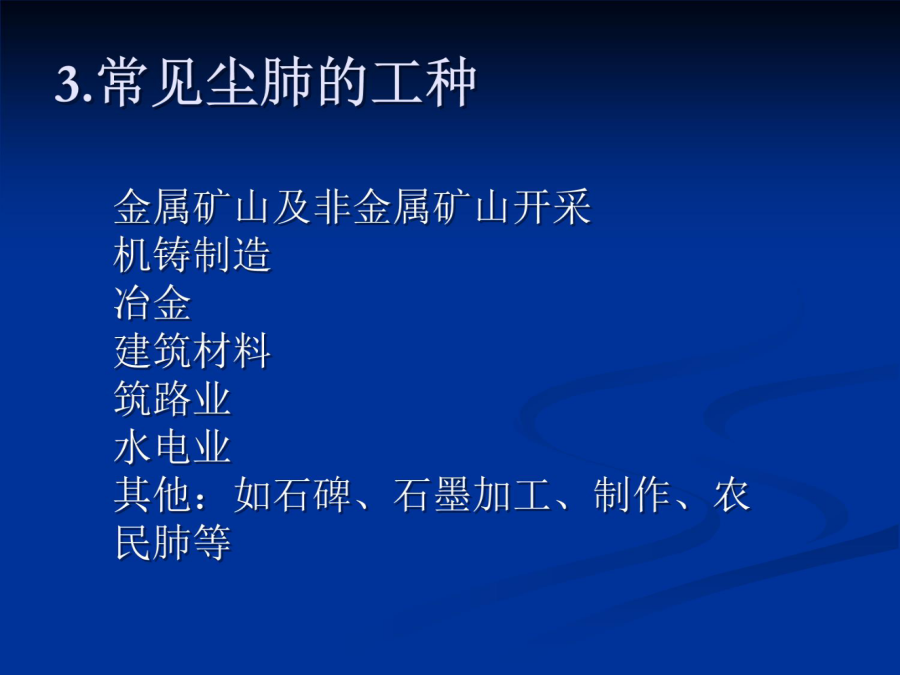 3.常见尘肺的工种

金属矿山及非金属矿山开采
机铸制造
冶金
建筑材料
筑路业
水电业
其他：如石碑、石墨加工、制作、农民肺等